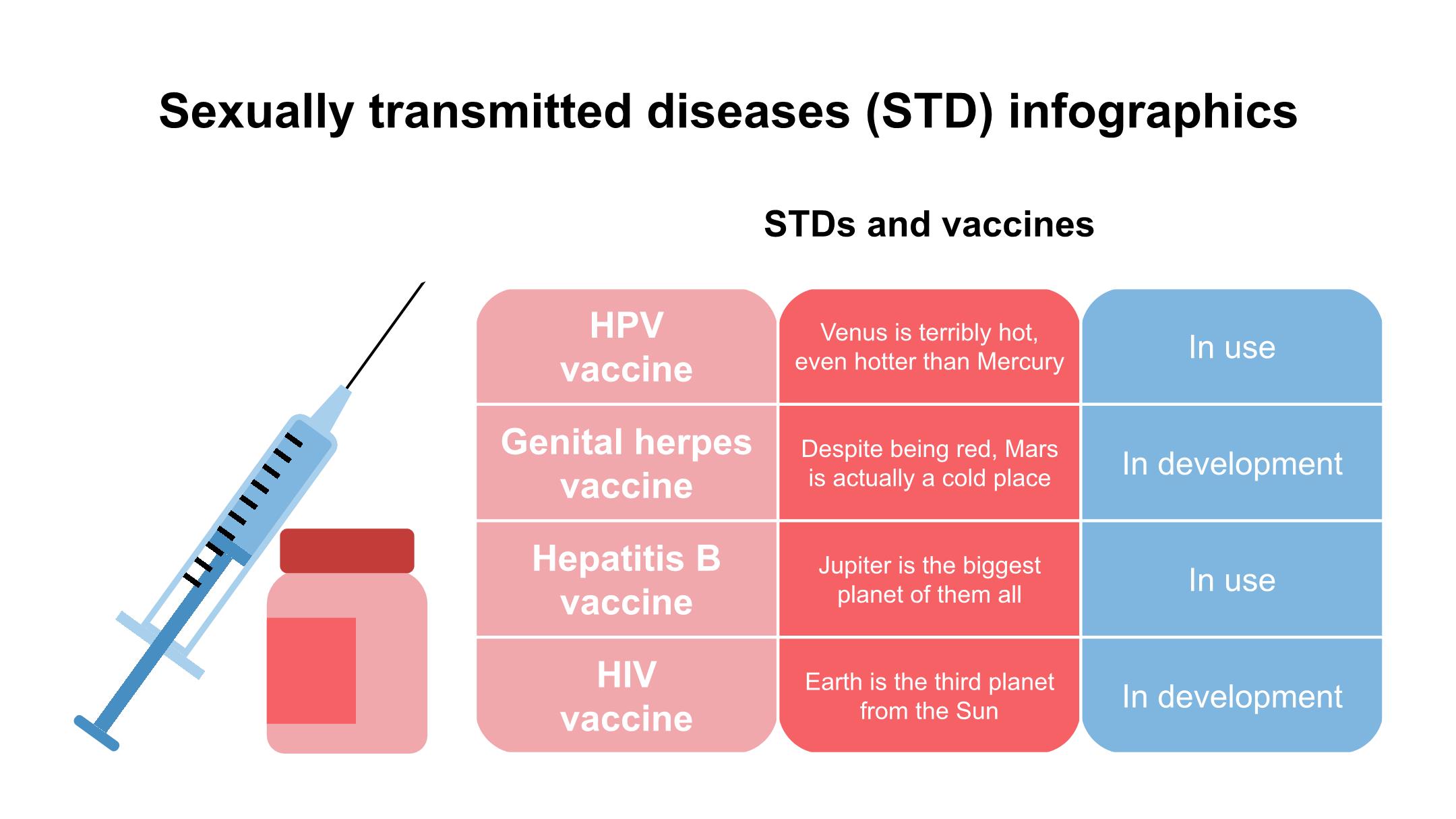 Sexually transmitted diseases (STD) infographics

STDs and vaccines

| HPV vaccine | Venus is terribly hot, even hotter than Mercury | In use |
|---|---|---|
| Genital herpes vaccine | Despite being red, Mars is actually a cold place | In development |
| Hepatitis B vaccine | Jupiter is the biggest planet of them all | In use |
| HIV vaccine | Earth is the third planet from the Sun | In development |